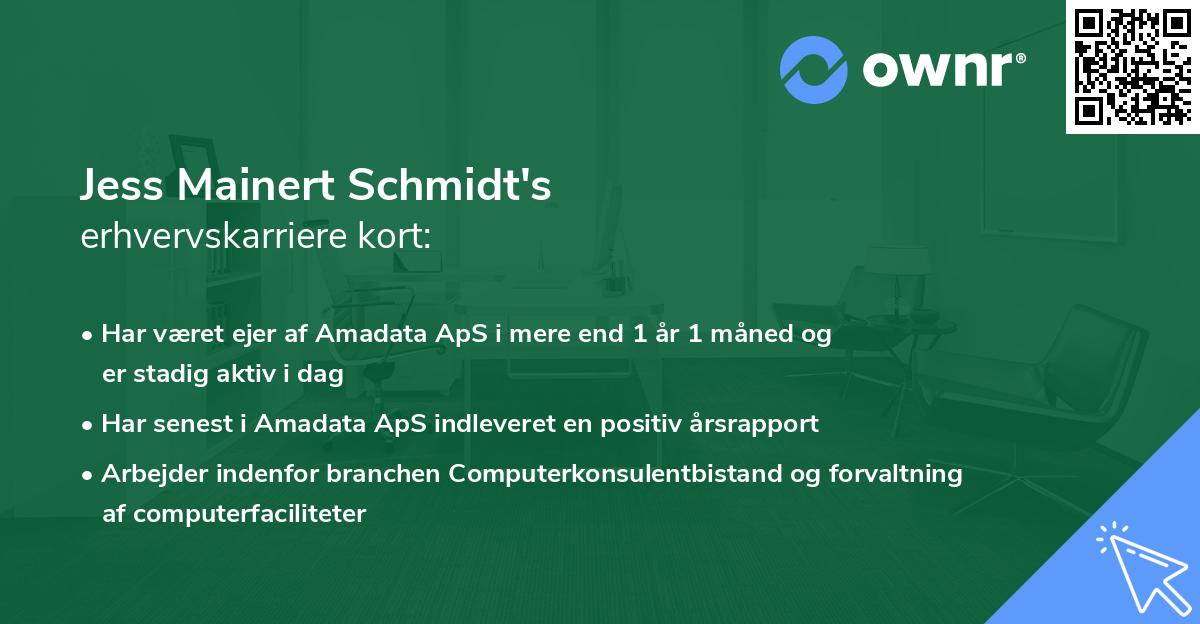 ownr®

Jess Mainert Schmidt's
erhvervskarriere kort:

• Har været ejer af Amadata ApS i mere end 1 år 1 måned og er stadig aktiv i dag

• Har senest i Amadata ApS indleveret en positiv årsrapport

• Arbejder indenfor branchen Computerkonsulentbistand og forvaltning af computerfaciliteter